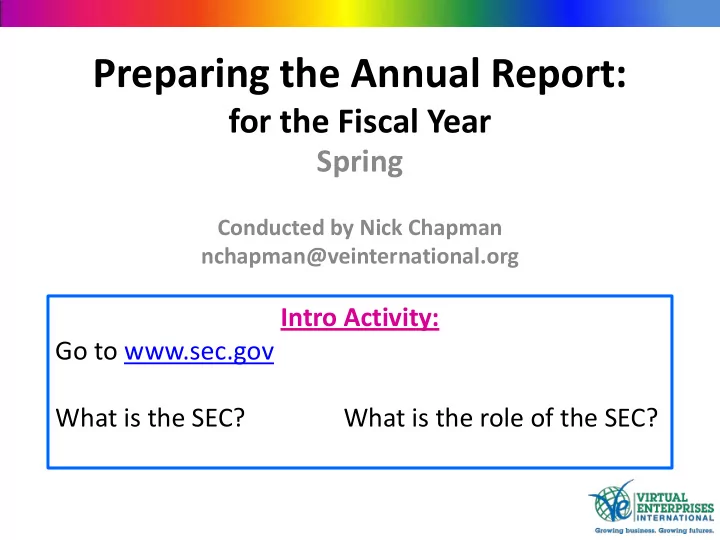 Preparing the Annual Report:
for the Fiscal Year
Spring

Conducted by Nick Chapman
nchapman@veinternational.org

Intro Activity:
Go to www.sec.gov

What is the SEC? What is the role of the SEC?

ve VIRTUAL ENTERPRISES INTERNATIONAL
Growing business. Growing futures.